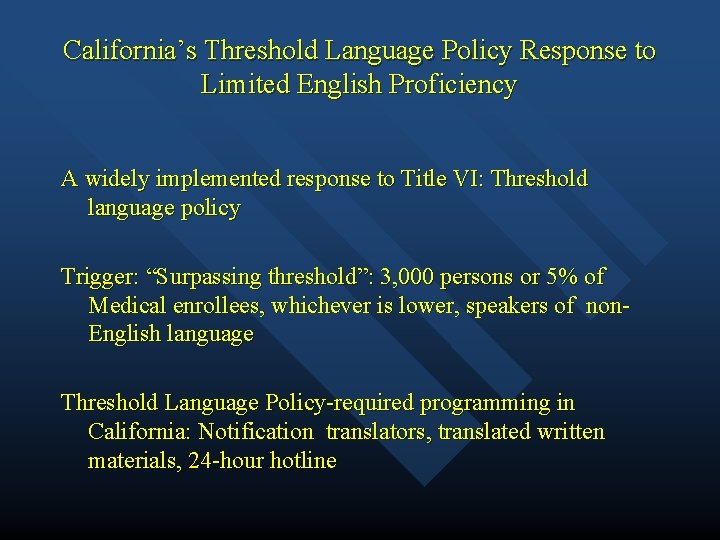 California's Threshold Language Policy Response to Limited English Proficiency

A widely implemented response to Title VI: Threshold language policy

Trigger: "Surpassing threshold": 3,000 persons or 5% of Medical enrollees, whichever is lower, speakers of non-English language

Threshold Language Policy-required programming in California: Notification translators, translated written materials, 24-hour hotline